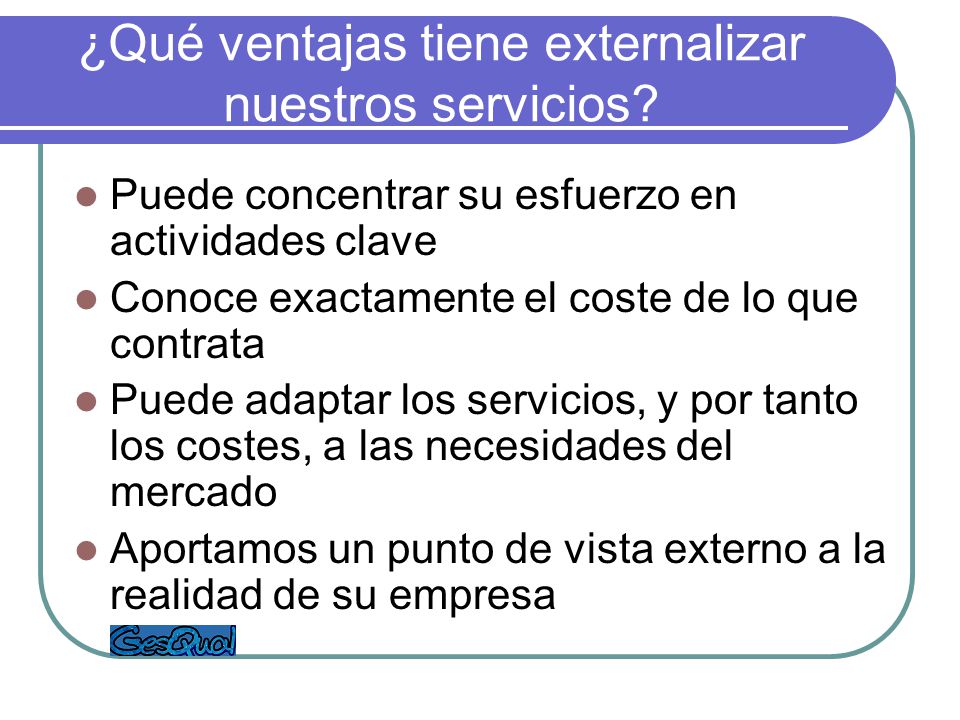 ¿Qué ventajas tiene externalizar nuestros servicios?

- Puede concentrar su esfuerzo en actividades clave
- Conoce exactamente el coste de lo que contrata
- Puede adaptar los servicios, y por tanto los costes, a las necesidades del mercado
- Aportamos un punto de vista externo a la realidad de su empresa

GesQual